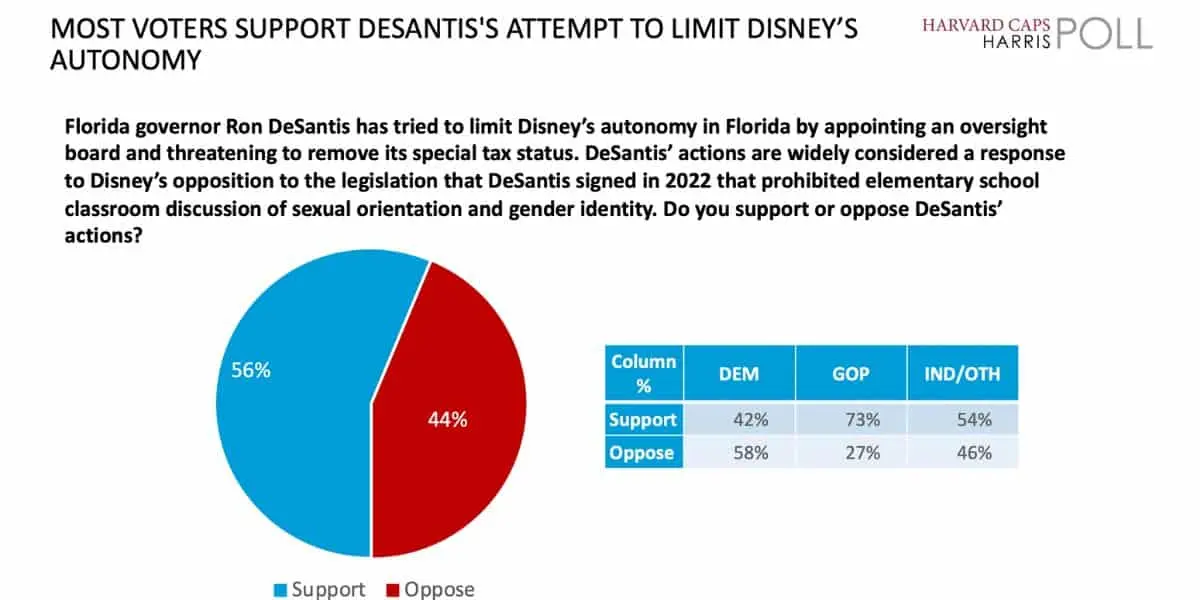 MOST VOTERS SUPPORT DESANTIS'S ATTEMPT TO LIMIT DISNEY'S AUTONOMY

HARVARD CAPS HARRIS POLL

Florida governor Ron DeSantis has tried to limit Disney's autonomy in Florida by appointing an oversight board and threatening to remove its special tax status. DeSantis' actions are widely considered a response to Disney's opposition to the legislation that DeSantis signed in 2022 that prohibited elementary school classroom discussion of sexual orientation and gender identity. Do you support or oppose DeSantis' actions?

56%

44%

| Column % | DEM | GOP | IND/OTH |
|---|---|---|---|
| Support | 42% | 73% | 54% |
| Oppose | 58% | 27% | 46% |

Support Oppose